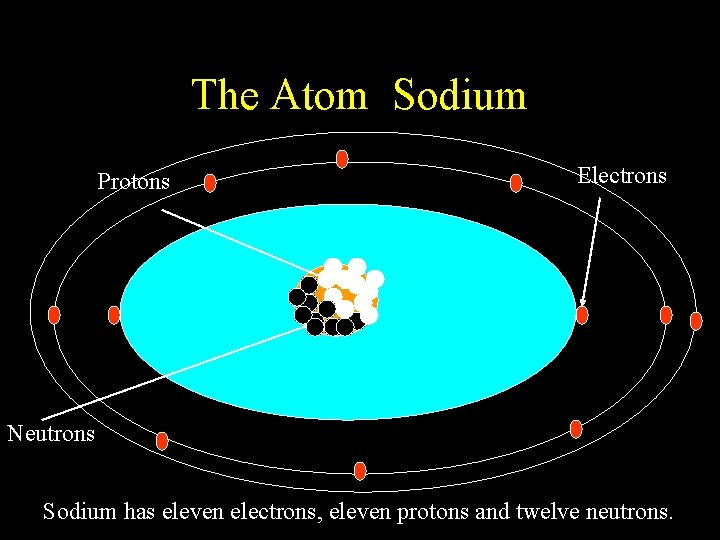 The Atom Sodium

Protons

Electrons

Neutrons

Sodium has eleven electrons, eleven protons and twelve neutrons.